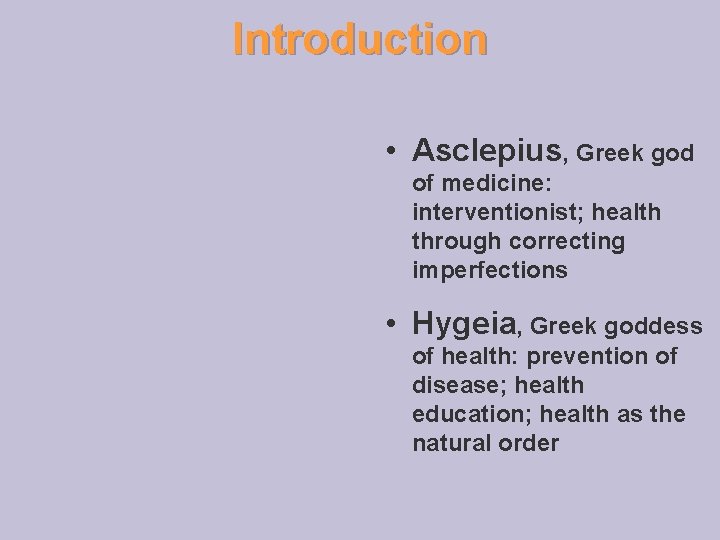 Introduction

• Asclepius, Greek god of medicine: interventionist; health through correcting imperfections

• Hygeia, Greek goddess of health: prevention of disease; health education; health as the natural order